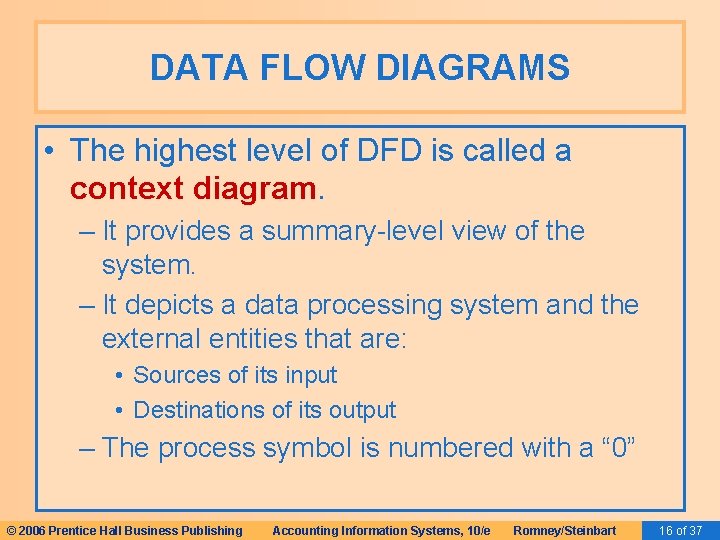 DATA FLOW DIAGRAMS

• The highest level of DFD is called a context diagram.

– It provides a summary-level view of the system.

– It depicts a data processing system and the external entities that are:

• Sources of its input

• Destinations of its output

– The process symbol is numbered with a “0”

© 2006 Prentice Hall Business Publishing Accounting Information Systems, 10/e Romney/Steinbart 16 of 37